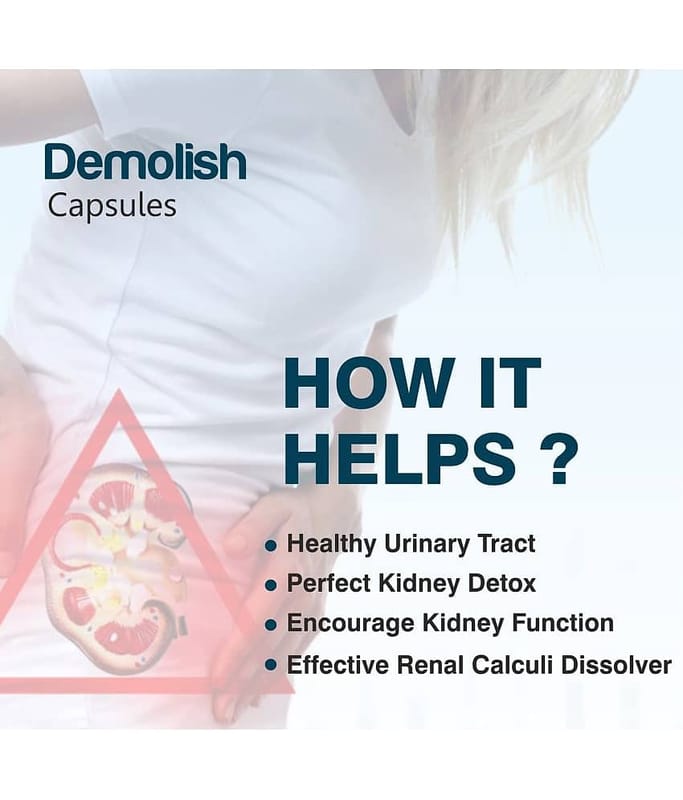 Demolish
Capsules

HOW IT
HELPS ?

• Healthy Urinary Tract
• Perfect Kidney Detox
• Encourage Kidney Function
• Effective Renal Calculi Dissolver